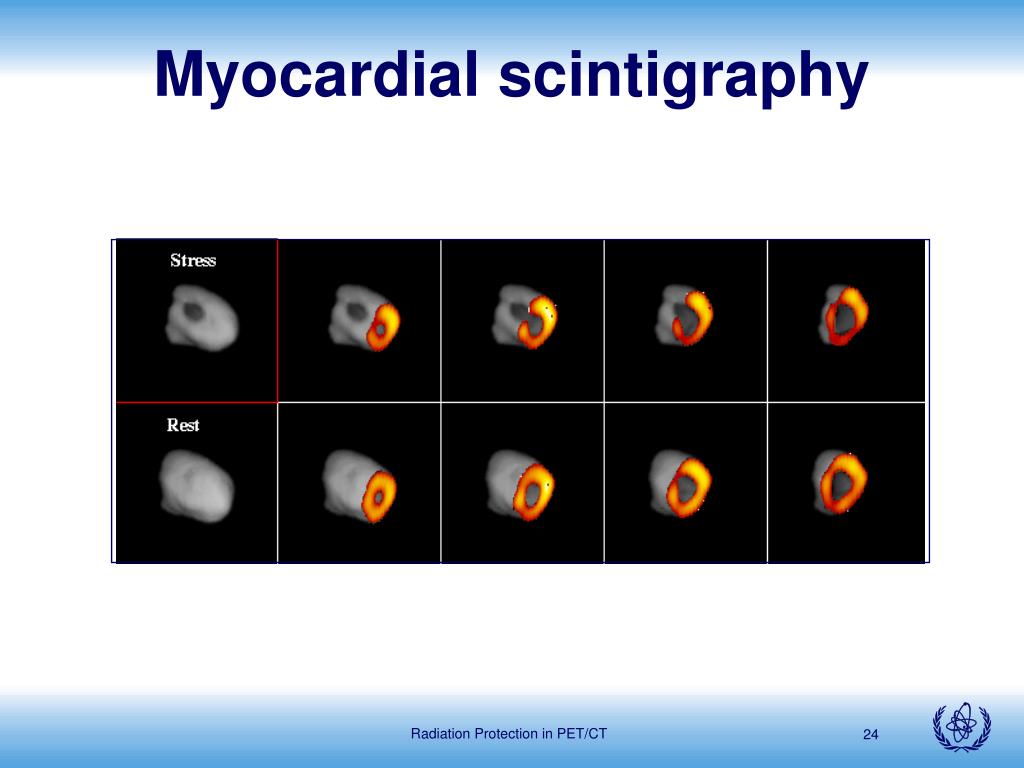 Myocardial scintigraphy

Stress

Rest

Radiation Protection in PET/CT

24